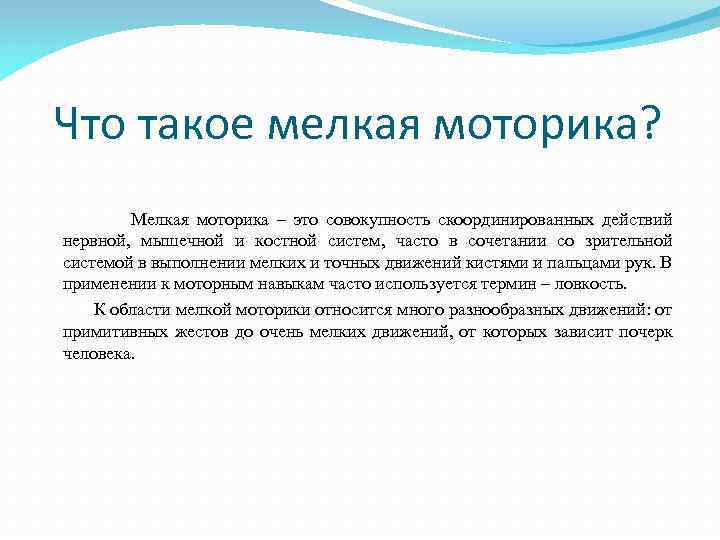 Что такое мелкая моторика?

Мелкая моторика – это совокупность скоординированных действий нервной, мышечной и костной систем, часто в сочетании со зрительной системой в выполнении мелких и точных движений кистями и пальцами рук. В применении к моторным навыкам часто используется термин – ловкость.

К области мелкой моторики относится много разнообразных движений: от примитивных жестов до очень мелких движений, от которых зависит почерк человека.